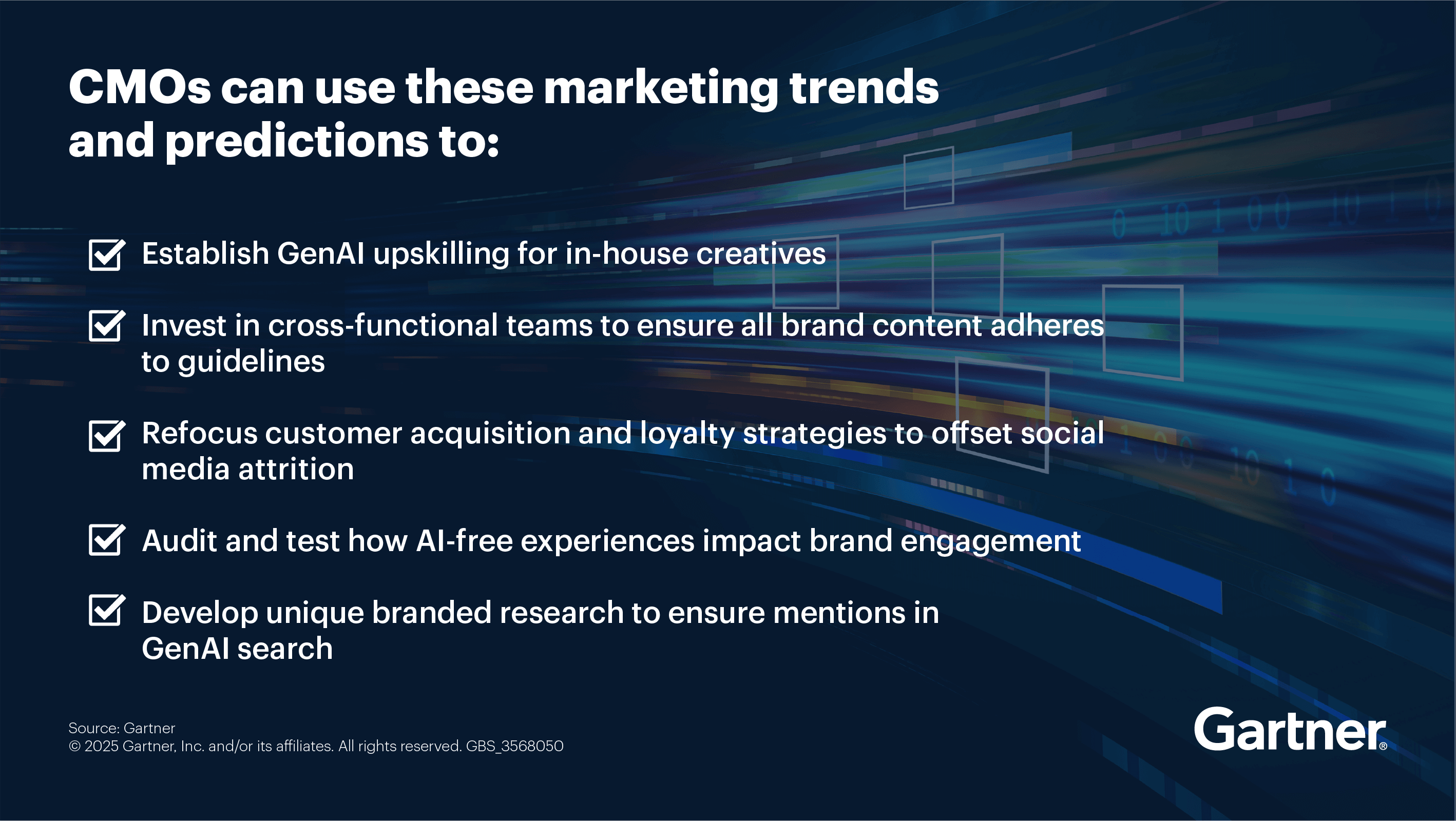 CMOs can use these marketing trends and predictions to:

Establish GenAI upskilling for in-house creatives

Invest in cross-functional teams to ensure all brand content adheres to guidelines

Refocus customer acquisition and loyalty strategies to offset social media attrition

Audit and test how AI-free experiences impact brand engagement

Develop unique branded research to ensure mentions in GenAI search

Source: Gartner
© 2025 Gartner, Inc. and/or its affiliates. All rights reserved. GBS_3568050

Gartner®